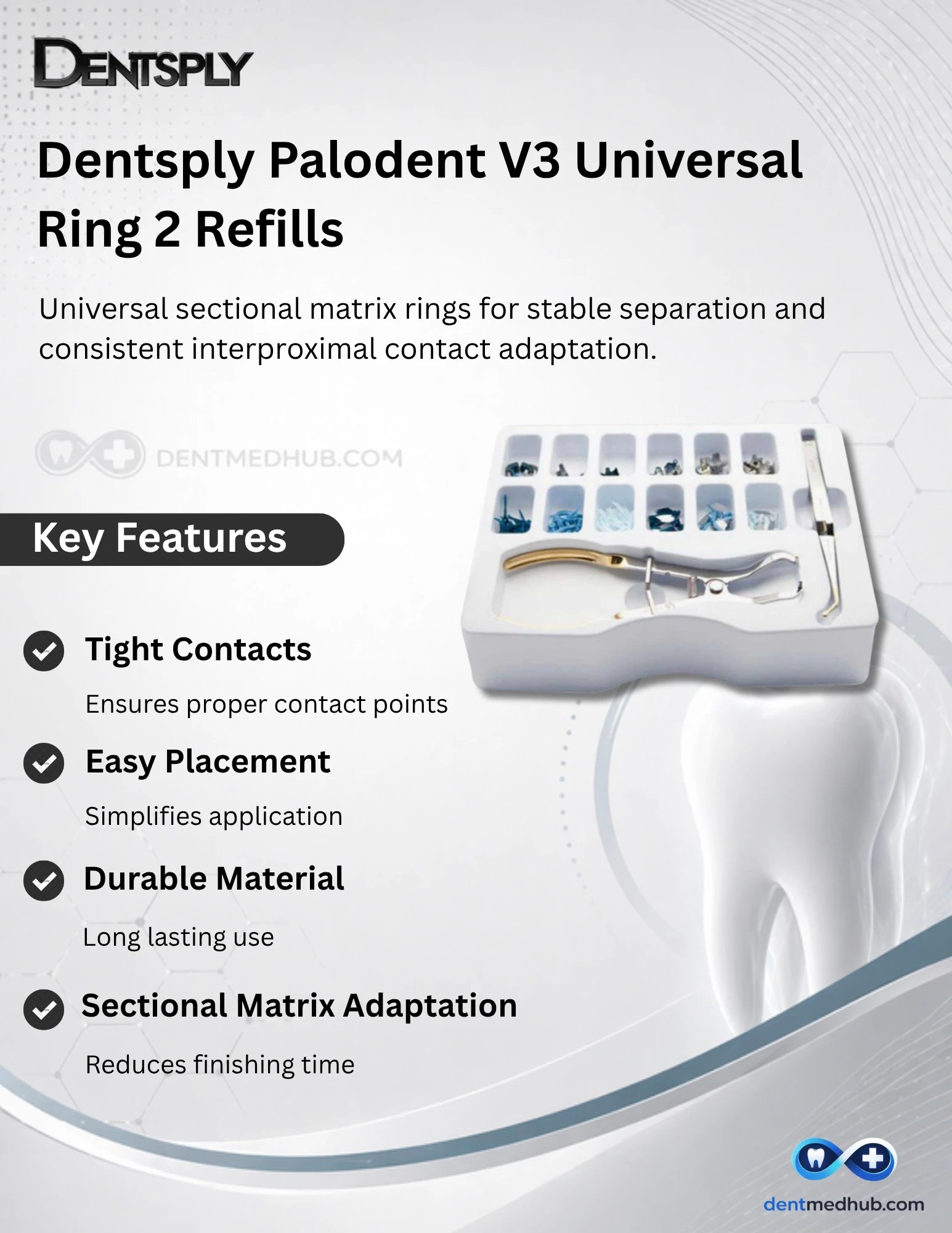 DENTSPLY

Dentsply Palodent V3 Universal Ring 2 Refills

Universal sectional matrix rings for stable separation and consistent interproximal contact adaptation.

DENTMEDHUB.COM

Key Features

Tight Contacts

Ensures proper contact points

Easy Placement

Simplifies application

Durable Material

Long lasting use

Sectional Matrix Adaptation

Reduces finishing time

dentmedhub.com